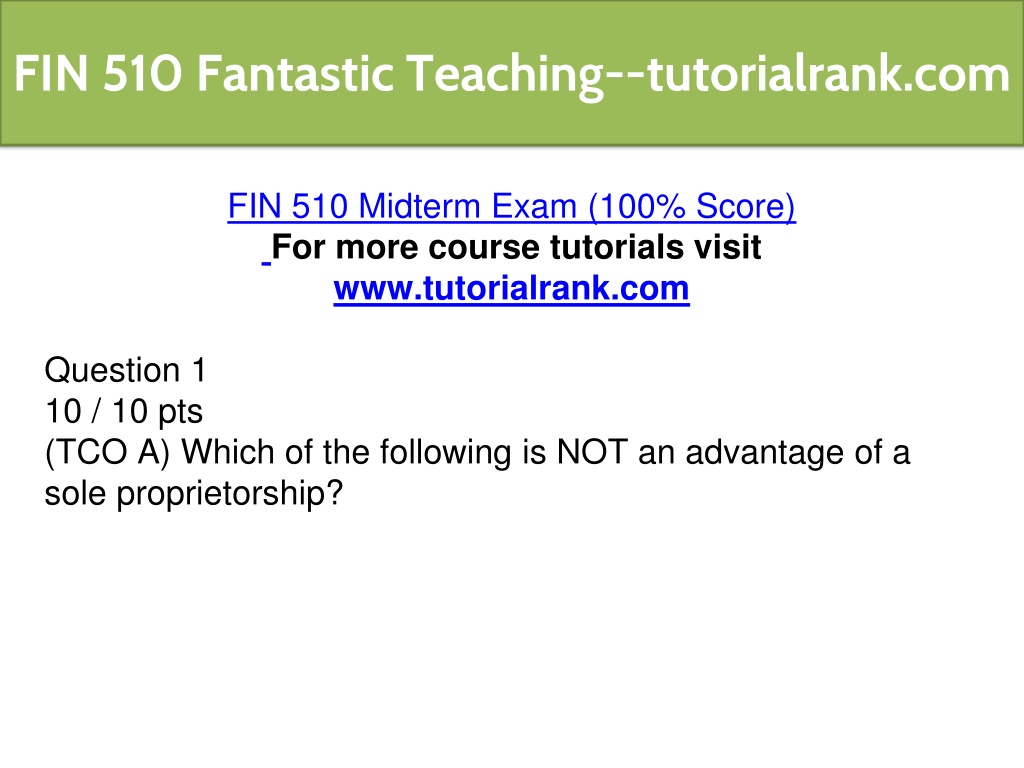 FIN 510 Fantastic Teaching--tutorialrank.com

FIN 510 Midterm Exam (100% Score)
For more course tutorials visit
www.tutorialrank.com

Question 1
10 / 10 pts
(TCO A) Which of the following is NOT an advantage of a sole proprietorship?